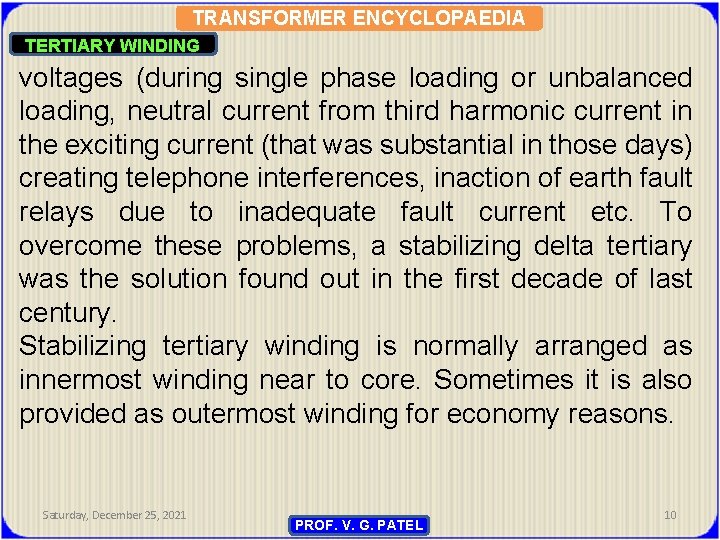 TRANSFORMER ENCYCLOPAEDIA

TERTIARY WINDING

voltages (during single phase loading or unbalanced loading, neutral current from third harmonic current in the exciting current (that was substantial in those days) creating telephone interferences, inaction of earth fault relays due to inadequate fault current etc. To overcome these problems, a stabilizing delta tertiary was the solution found out in the first decade of last century.

Stabilizing tertiary winding is normally arranged as innermost winding near to core. Sometimes it is also provided as outermost winding for economy reasons.

Saturday, December 25, 2021

PROF. V. G. PATEL

10